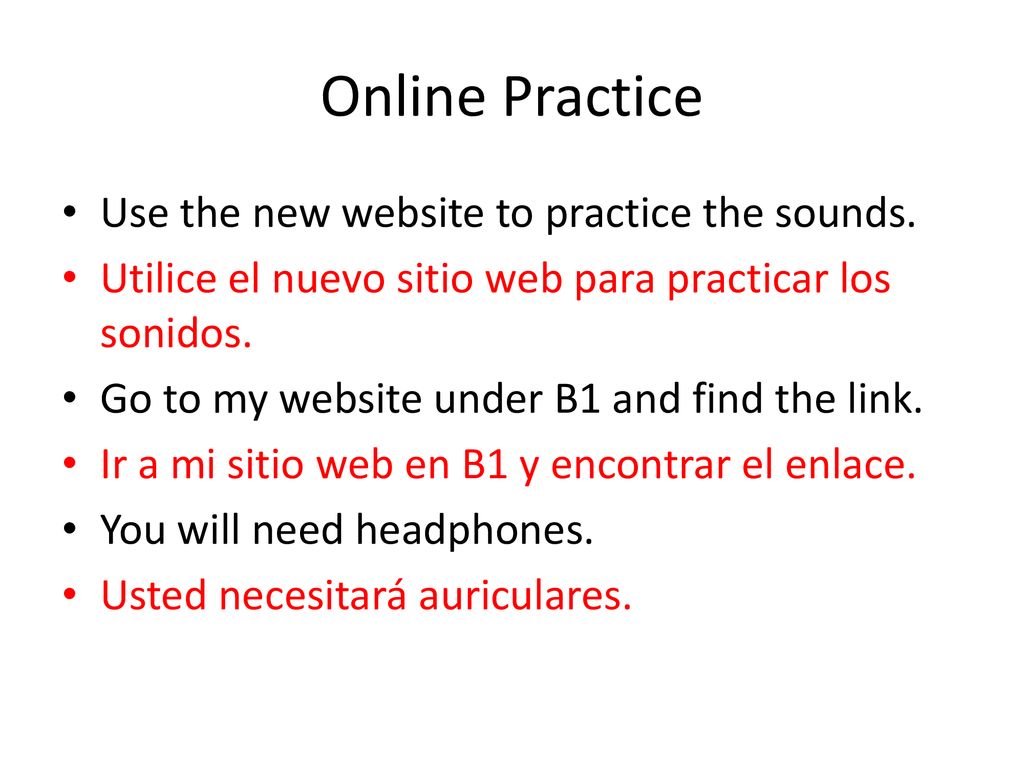 Online Practice

• Use the new website to practice the sounds.
• Utilice el nuevo sitio web para practicar los sonidos.
• Go to my website under B1 and find the link.
• Ir a mi sitio web en B1 y encontrar el enlace.
• You will need headphones.
• Usted necesitará auriculares.